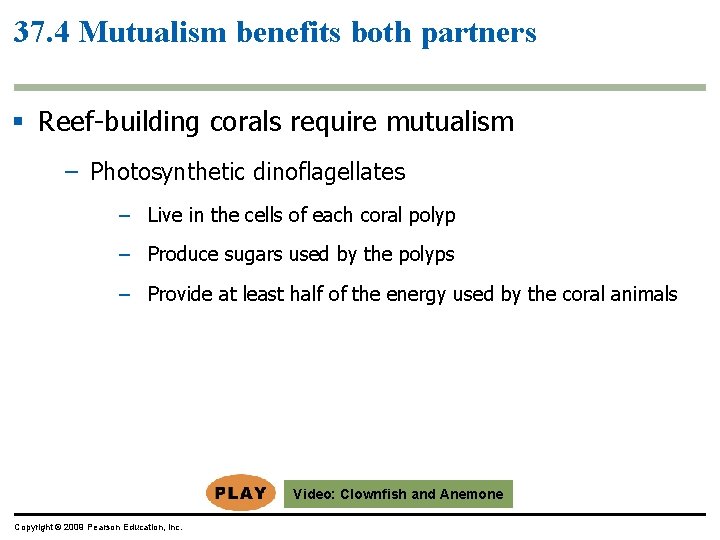 37.4 Mutualism benefits both partners

▪ Reef-building corals require mutualism

– Photosynthetic dinoflagellates

– Live in the cells of each coral polyp

– Produce sugars used by the polyps

– Provide at least half of the energy used by the coral animals

PLAY Video: Clownfish and Anemone

Copyright © 2009 Pearson Education, Inc.